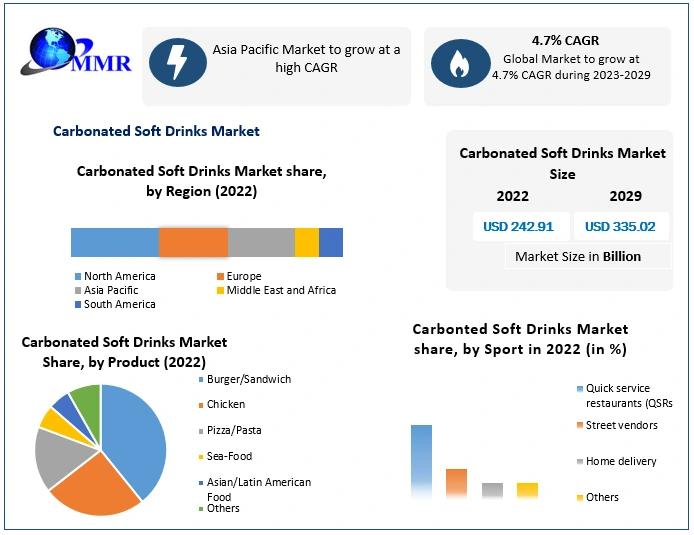 MMR

Asia Pacific Market to grow at a high CAGR

4.7% CAGR
Global Market to grow at 4.7% CAGR during 2023-2029

Carbonated Soft Drinks Market

Carbonated Soft Drinks Market share, by Region (2022)

North America
Europe
Asia Pacific
Middle East and Africa
South America

Carbonated Soft Drinks Market Size

| 2022 | 2029 |
|---|---|
| USD 242.91 | USD 335.02 |

Market Size in Billion

Carbonated Soft Drinks Market Share, by Product (2022)

Burger/Sandwich
Chicken
Pizza/Pasta
Sea-Food
Asian/Latin American Food
Others

Carbonted Soft Drinks Market share, by Sport in 2022 (in %)

Quick service restaurants (QSRs
Street vendors
Home delivery
Others